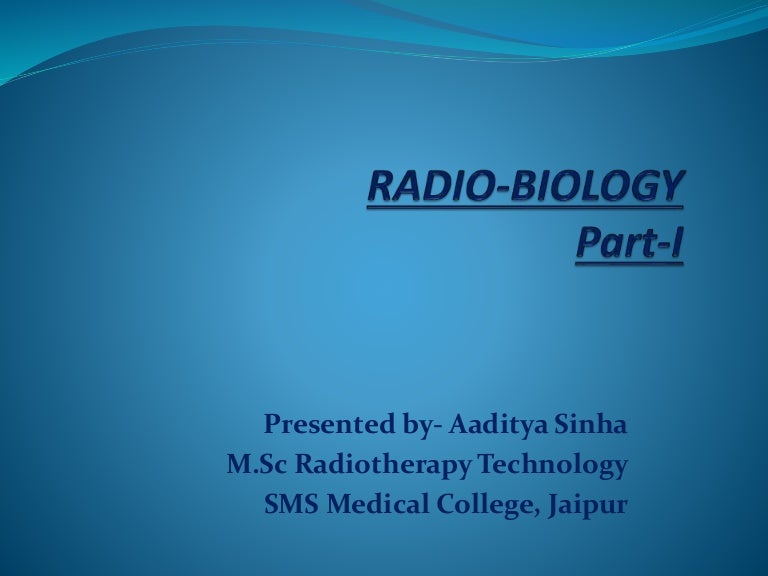 RADIO-BIOLOGY
Part-I

Presented by- Aaditya Sinha
M.Sc Radiotherapy Technology
SMS Medical College, Jaipur